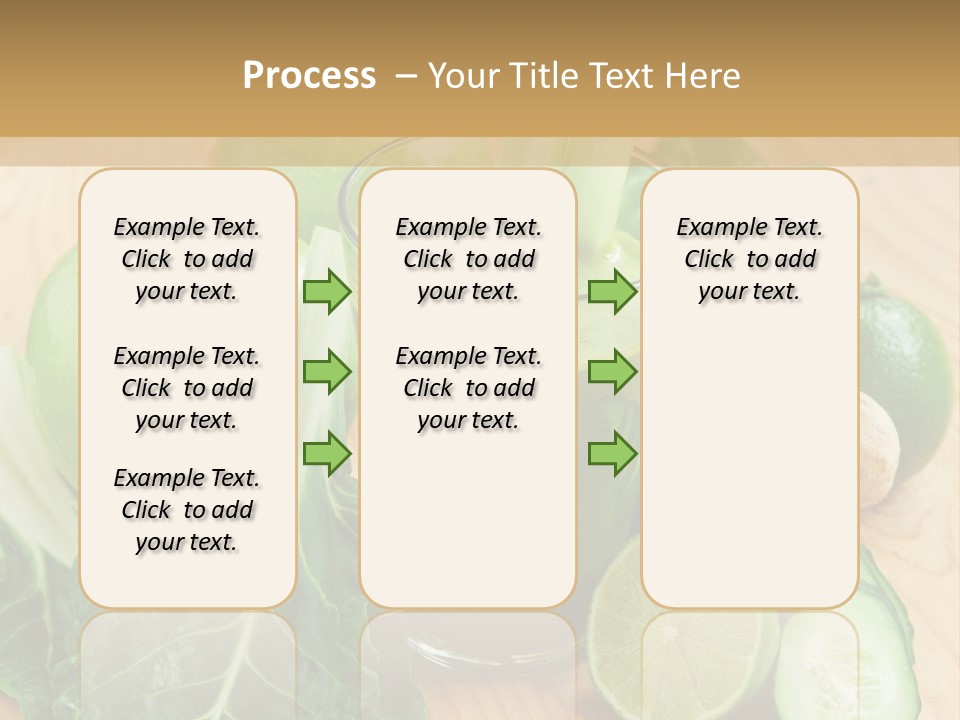 Process – Your Title Text Here

Example Text. Click to add your text.

Example Text. Click to add your text.

Example Text. Click to add your text.

Example Text. Click to add your text.

Example Text. Click to add your text.

Example Text. Click to add your text.